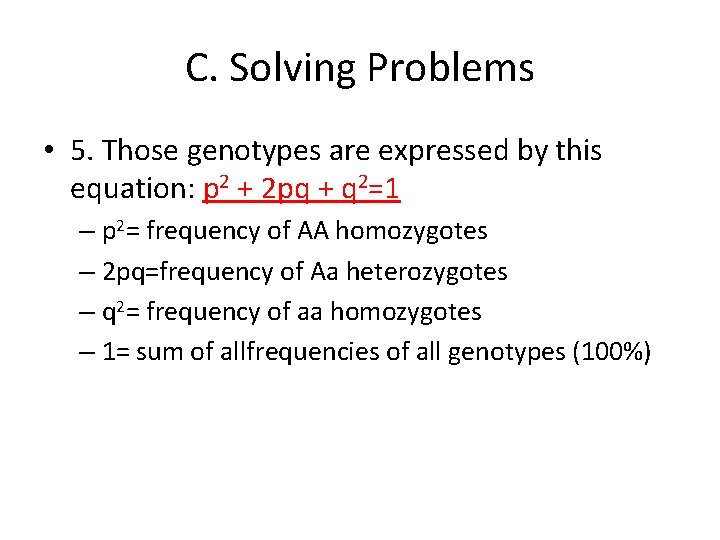 C. Solving Problems

• 5. Those genotypes are expressed by this equation: $p^2 + 2pq + q^2=1$

– $p^2$= frequency of AA homozygotes

– 2pq=frequency of Aa heterozygotes

– $q^2$= frequency of aa homozygotes

– 1= sum of allfrequencies of all genotypes (100%)